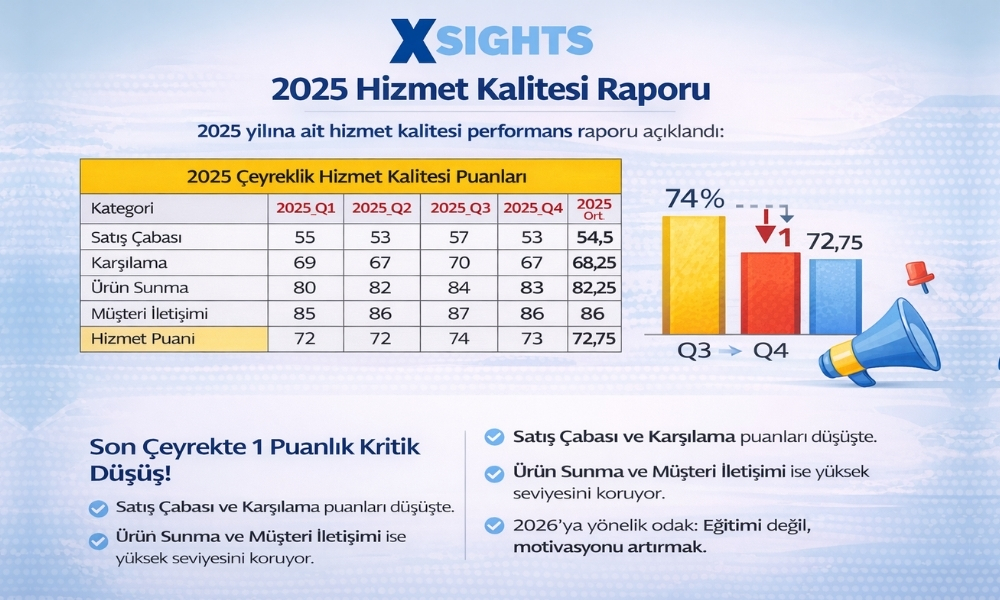 XSIGHTS

2025 Hizmet Kalitesi Raporu

2025 yılına ait hizmet kalitesi performans raporu açıklandı:

2025 Çeyreklik Hizmet Kalitesi Puanları

| Kategori | 2025_Q1 | 2025_Q2 | 2025_Q3 | 2025_Q4 | 2025 Ort |
|---|---|---|---|---|---|
| Satış Çabası | 55 | 53 | 57 | 53 | 54,5 |
| Karşılama | 69 | 67 | 70 | 67 | 68,25 |
| Ürün Sunma | 80 | 82 | 84 | 83 | 82,25 |
| Müşteri İletişimi | 85 | 86 | 87 | 86 | 86 |
| Hizmet Puanı | 72 | 72 | 74 | 73 | 72,75 |

74%
1
72,75
Q3 → Q4

Son Çeyrekte 1 Puanlık Kritik Düşüş!

Satış Çabası ve Karşılama puanları düşüşte.

Ürün Sunma ve Müşteri İletişimi ise yüksek seviyesini koruyor.

Satış Çabası ve Karşılama puanları düşüşte.

Ürün Sunma ve Müşteri İletişimi ise yüksek seviyesini koruyor.

2026'ya yönelik odak: Eğitimi değil, motivasyonu artırmak.